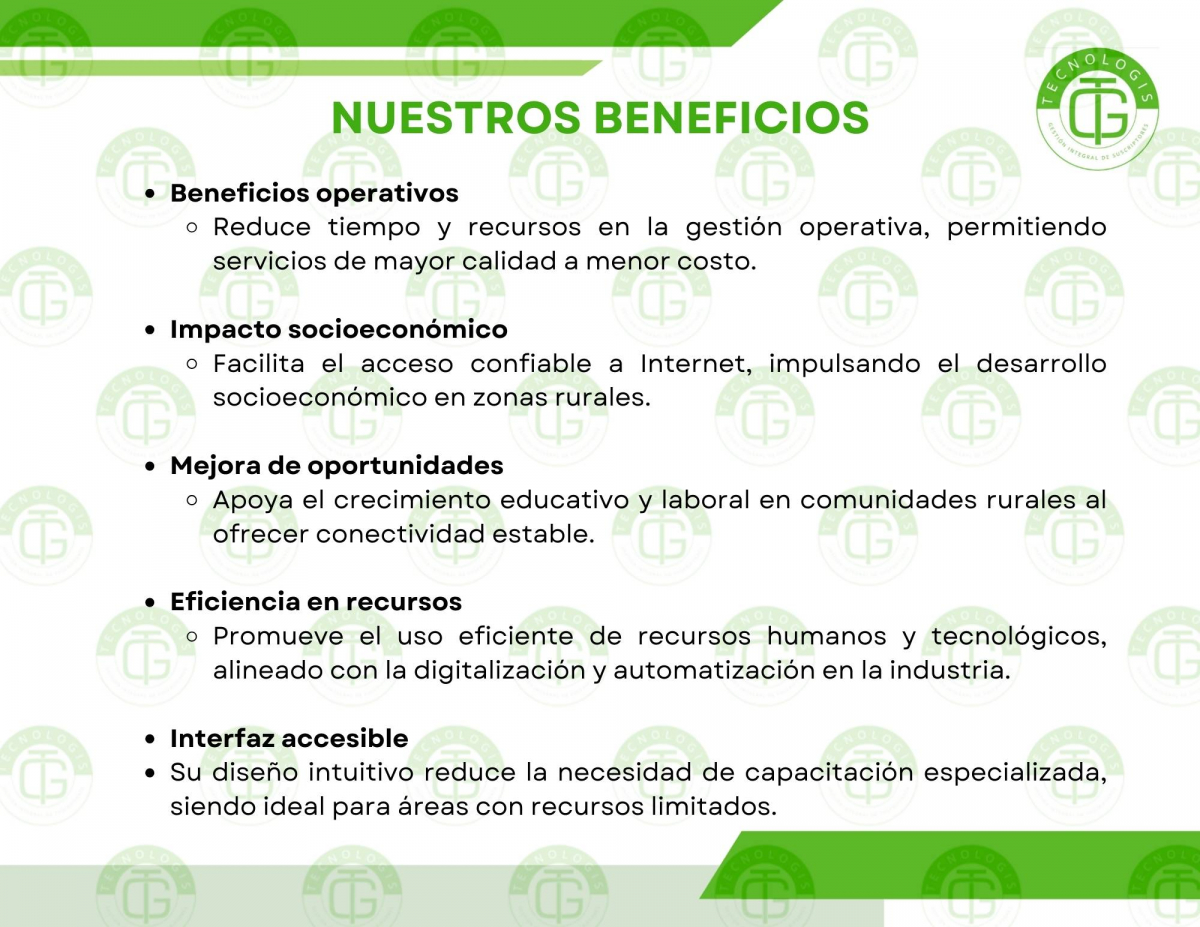 NUESTROS BENEFICIOS

TECNOLOGIS
TG
GESTIÓN INTEGRAL DE SUSCRIPTORES

- Beneficios operativos
  - Reduce tiempo y recursos en la gestión operativa, permitiendo servicios de mayor calidad a menor costo.

- Impacto socioeconómico
  - Facilita el acceso confiable a Internet, impulsando el desarrollo socioeconómico en zonas rurales.

- Mejora de oportunidades
  - Apoya el crecimiento educativo y laboral en comunidades rurales al ofrecer conectividad estable.

- Eficiencia en recursos
  - Promueve el uso eficiente de recursos humanos y tecnológicos, alineado con la digitalización y automatización en la industria.

- Interfaz accesible
- Su diseño intuitivo reduce la necesidad de capacitación especializada, siendo ideal para áreas con recursos limitados.